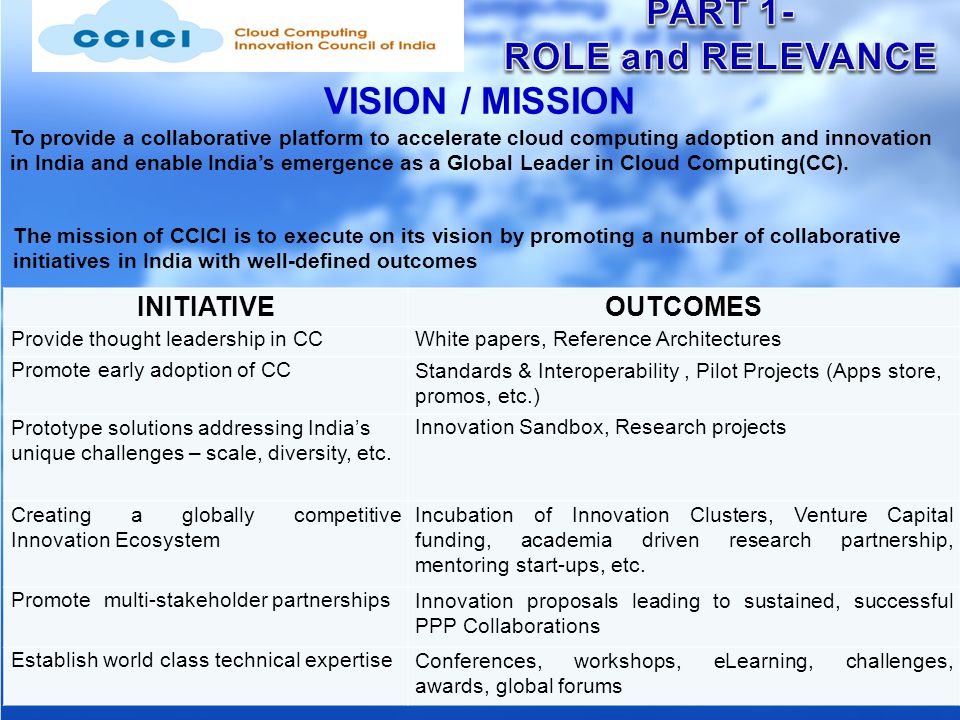 CCICI Cloud Computing Innovation Council of India

PART 1- ROLE and RELEVANCE

VISION / MISSION

To provide a collaborative platform to accelerate cloud computing adoption and innovation in India and enable India's emergence as a Global Leader in Cloud Computing(CC).

The mission of CCICI is to execute on its vision by promoting a number of collaborative initiatives in India with well-defined outcomes

| INITIATIVE | OUTCOMES |
|---|---|
| Provide thought leadership in CC | White papers, Reference Architectures |
| Promote early adoption of CC | Standards & Interoperability , Pilot Projects (Apps store, promos, etc.) |
| Prototype solutions addressing India's unique challenges – scale, diversity, etc. | Innovation Sandbox, Research projects |
| Creating a globally competitive Innovation Ecosystem | Incubation of Innovation Clusters, Venture Capital funding, academia driven research partnership, mentoring start-ups, etc. |
| Promote multi-stakeholder partnerships | Innovation proposals leading to sustained, successful PPP Collaborations |
| Establish world class technical expertise | Conferences, workshops, eLearning, challenges, awards, global forums |